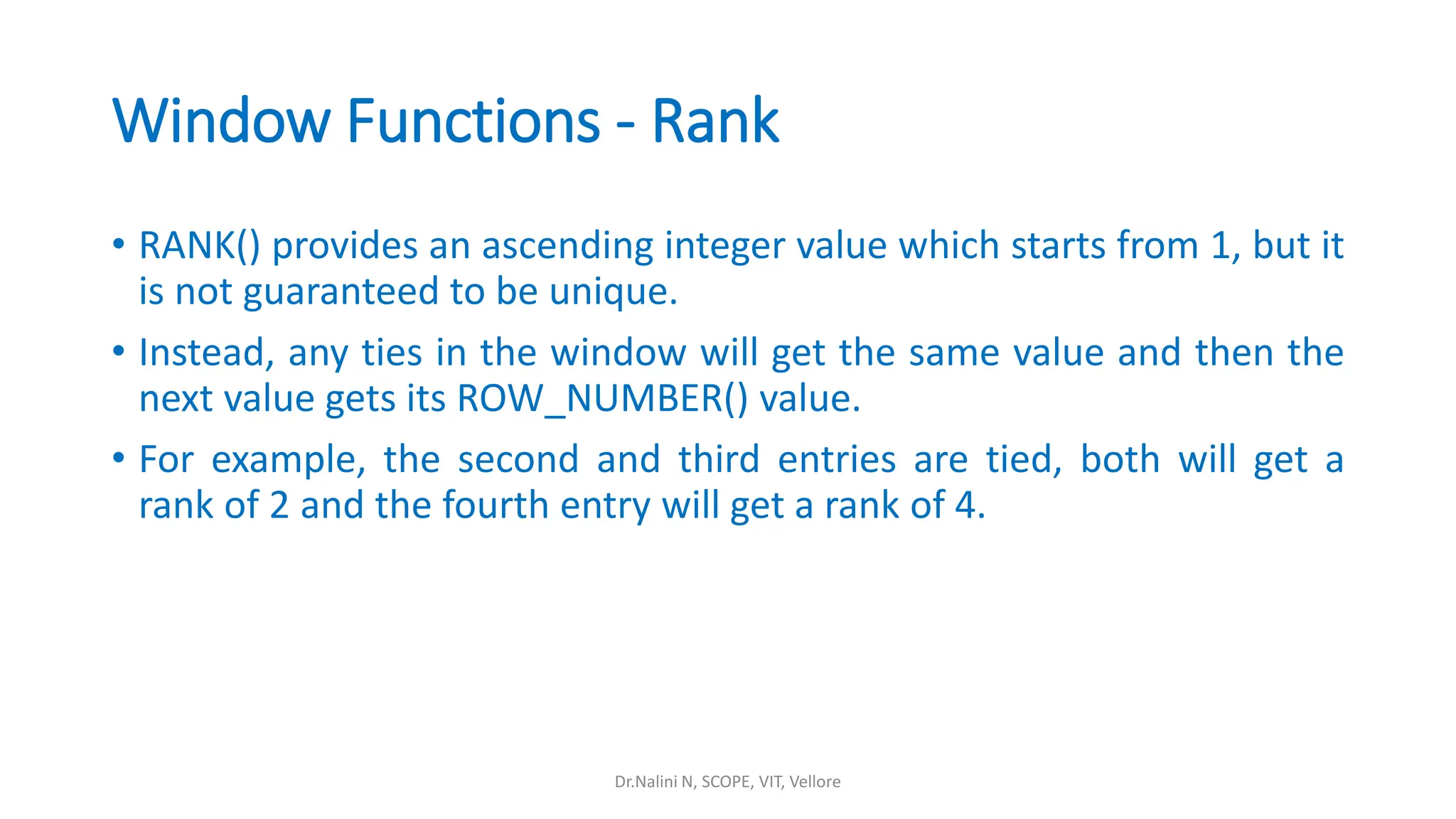 Window Functions - Rank

• RANK() provides an ascending integer value which starts from 1, but it is not guaranteed to be unique.

• Instead, any ties in the window will get the same value and then the next value gets its ROW_NUMBER() value.

• For example, the second and third entries are tied, both will get a rank of 2 and the fourth entry will get a rank of 4.

Dr.Nalini N, SCOPE, VIT, Vellore